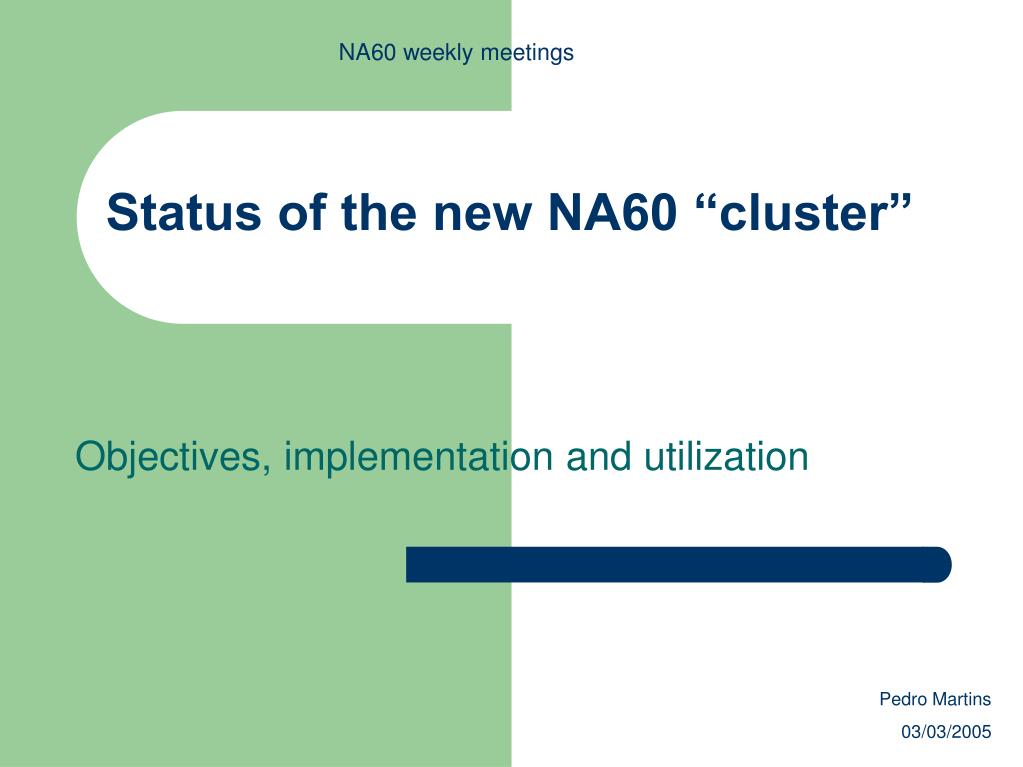 NA60 weekly meetings

Status of the new NA60 “cluster”

Objectives, implementation and utilization

Pedro Martins

03/03/2005